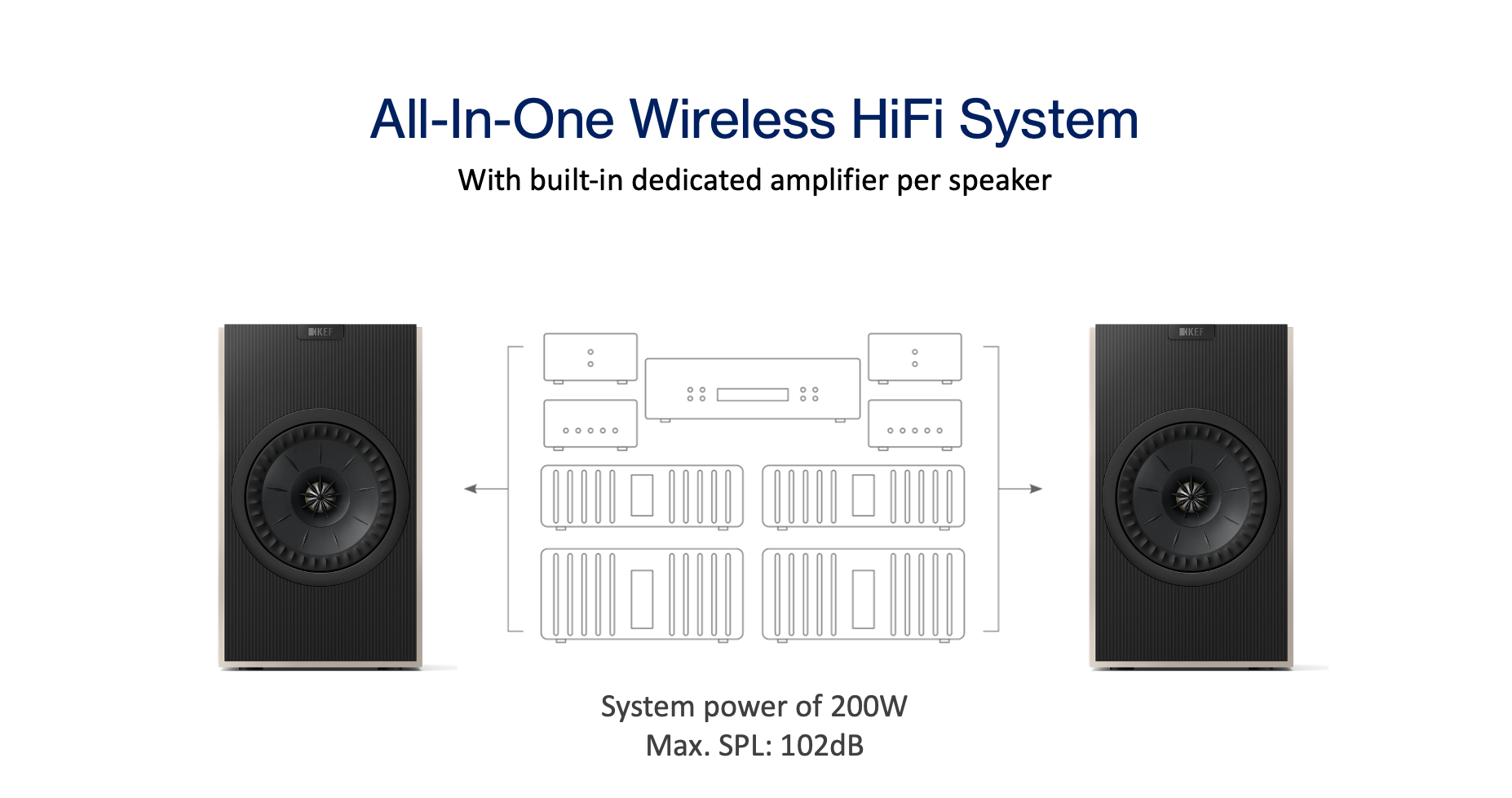 All-In-One Wireless HiFi System
With built-in dedicated amplifier per speaker

KEF

KEF

System power of 200W
Max. SPL: 102dB